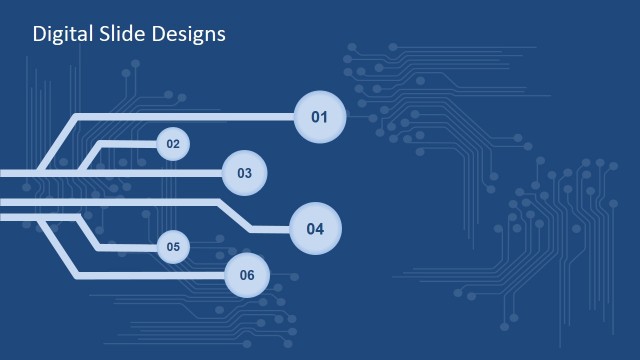 Digital Slide Designs

01

02

03

04

05

06